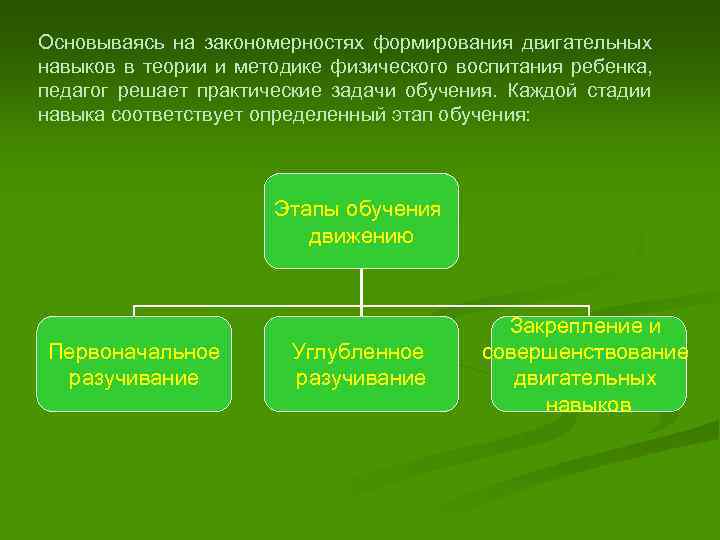 Основываясь на закономерностях формирования двигательных навыков в теории и методике физического воспитания ребенка, педагог решает практические задачи обучения. Каждой стадии навыка соответствует определенный этап обучения:

Этапы обучения движению

Первоначальное разучивание

Углубленное разучивание

Закрепление и совершенствование двигательных навыков